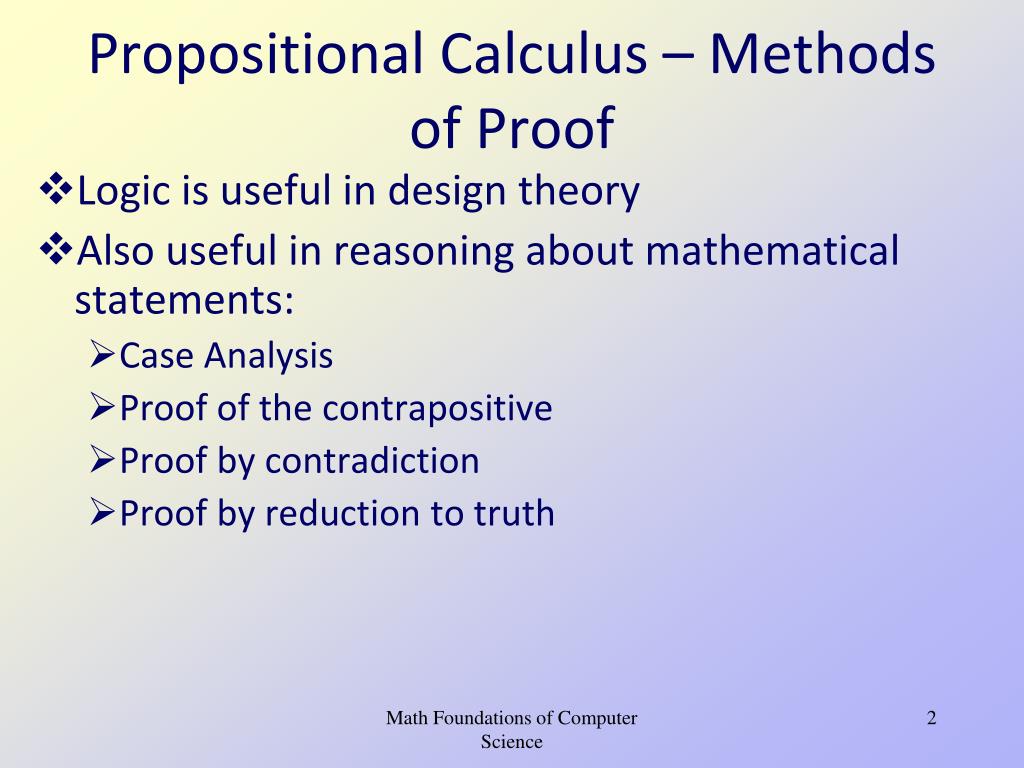 Propositional Calculus – Methods of Proof

❖Logic is useful in design theory

❖Also useful in reasoning about mathematical statements:

➢Case Analysis

➢Proof of the contrapositive

➢Proof by contradiction

➢Proof by reduction to truth

Math Foundations of Computer Science

2